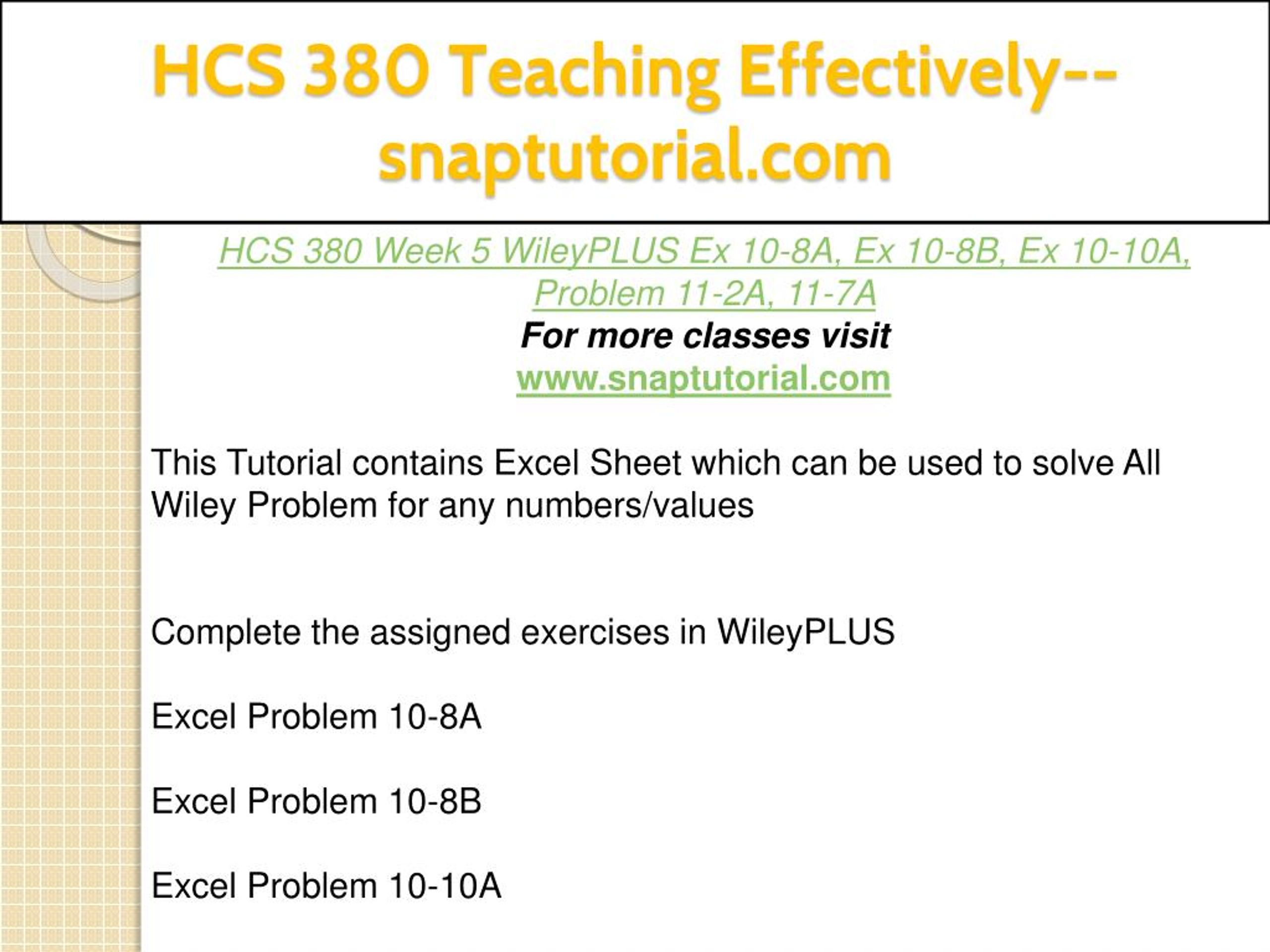 HCS 380 Teaching Effectively--snaptutorial.com

HCS 380 Week 5 WileyPLUS Ex 10-8A, Ex 10-8B, Ex 10-10A, Problem 11-2A, 11-7A
For more classes visit
www.snaptutorial.com

This Tutorial contains Excel Sheet which can be used to solve All Wiley Problem for any numbers/values

Complete the assigned exercises in WileyPLUS

Excel Problem 10-8A

Excel Problem 10-8B

Excel Problem 10-10A